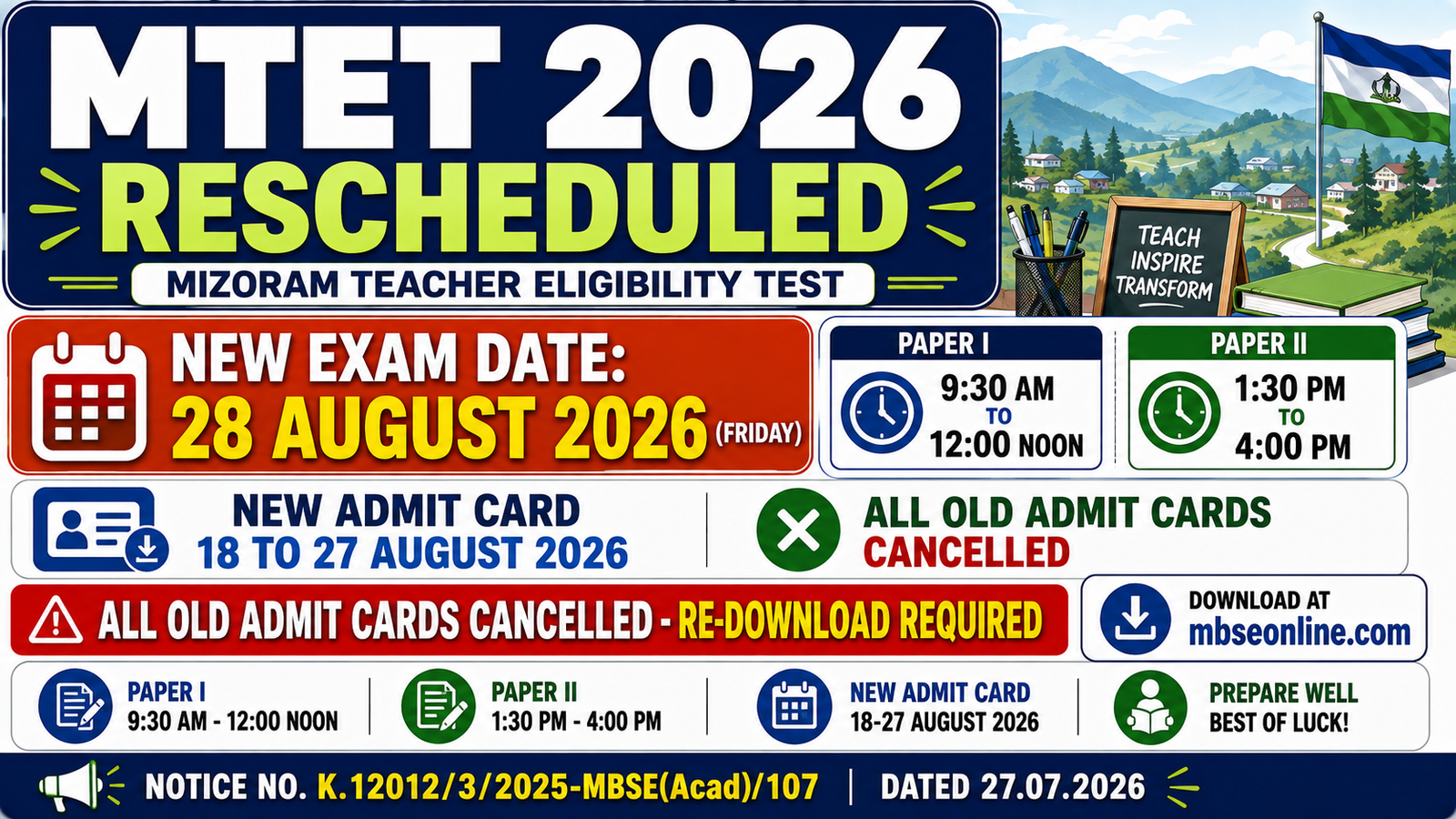 MTET 2026
RESCHEDULED
MIZORAM TEACHER ELIGIBILITY TEST

TEACH INSPIRE TRANSFORM

NEW EXAM DATE:
28 AUGUST 2026 (FRIDAY)

PAPER I
9:30 AM TO 12:00 NOON

PAPER II
1:30 PM TO 4:00 PM

NEW ADMIT CARD
18 TO 27 AUGUST 2026

ALL OLD ADMIT CARDS CANCELLED

ALL OLD ADMIT CARDS CANCELLED - RE-DOWNLOAD REQUIRED

DOWNLOAD AT
mbseonline.com

PAPER I
9:30 AM - 12:00 NOON

PAPER II
1:30 PM - 4:00 PM

NEW ADMIT CARD
18-27 AUGUST 2026

PREPARE WELL
BEST OF LUCK!

NOTICE NO. K.12012/3/2025-MBSE(Acad)/107 | DATED 27.07.2026